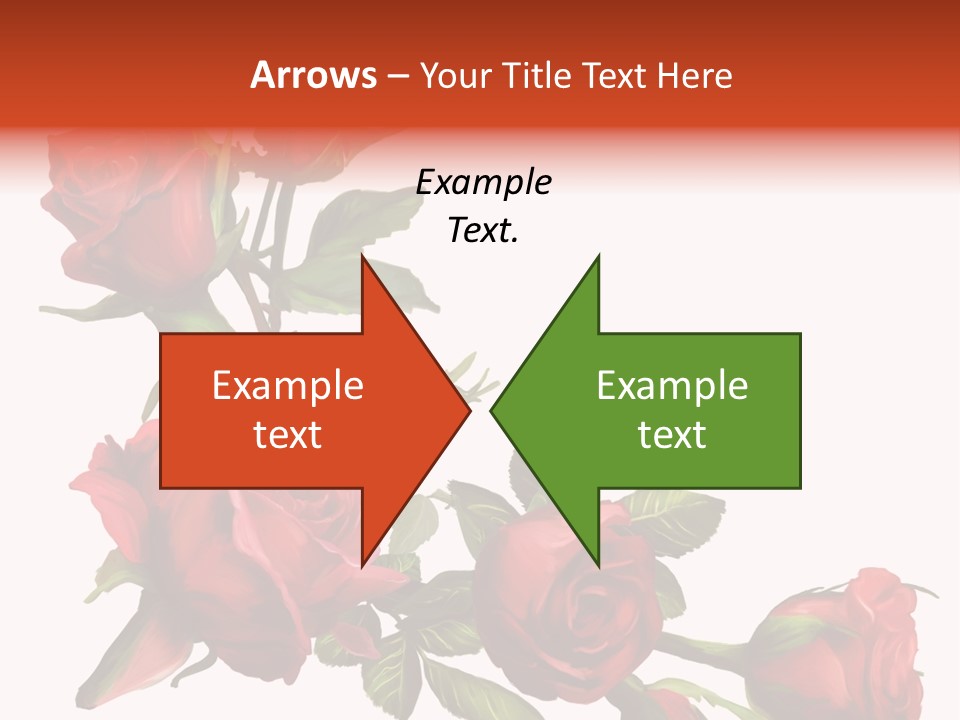 Arrows – Your Title Text Here

Example Text.

Example text

Example text